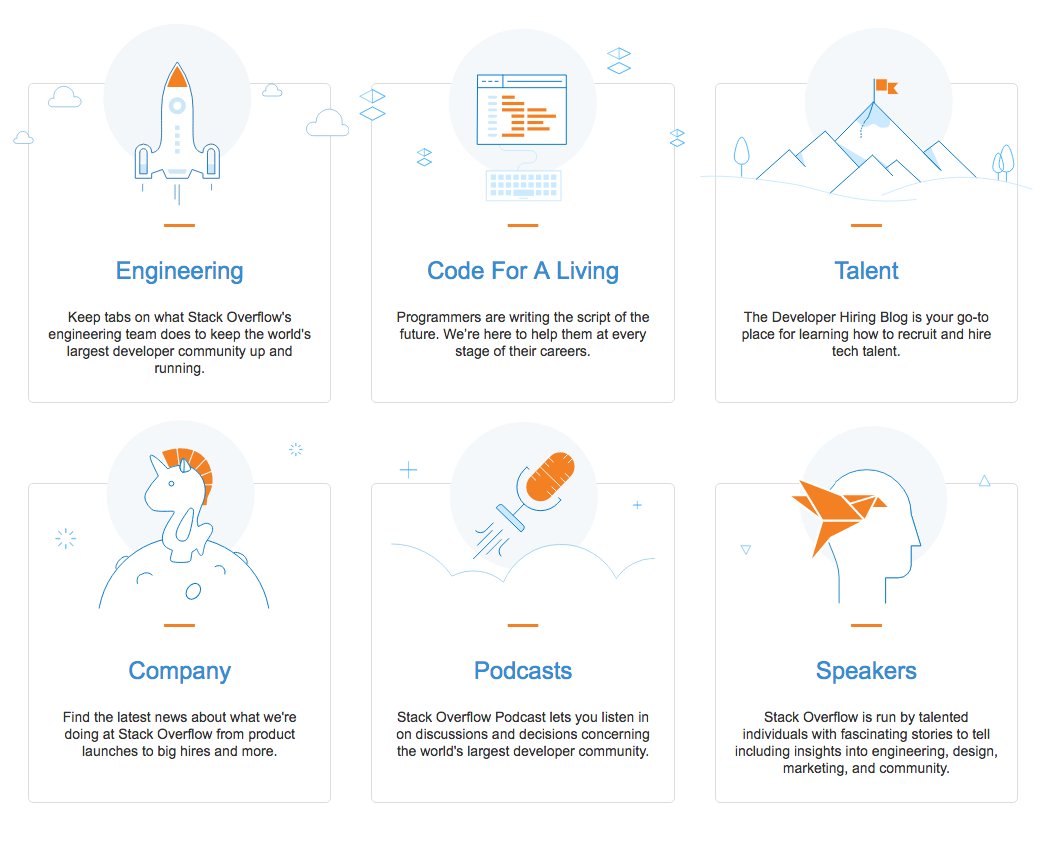 Engineering

Keep tabs on what Stack Overflow's engineering team does to keep the world's largest developer community up and running.

Code For A Living

Programmers are writing the script of the future. We're here to help them at every stage of their careers.

Talent

The Developer Hiring Blog is your go-to place for learning how to recruit and hire tech talent.

Company

Find the latest news about what we're doing at Stack Overflow from product launches to big hires and more.

Podcasts

Stack Overflow Podcast lets you listen in on discussions and decisions concerning the world's largest developer community.

Speakers

Stack Overflow is run by talented individuals with fascinating stories to tell including insights into engineering, design, marketing, and community.